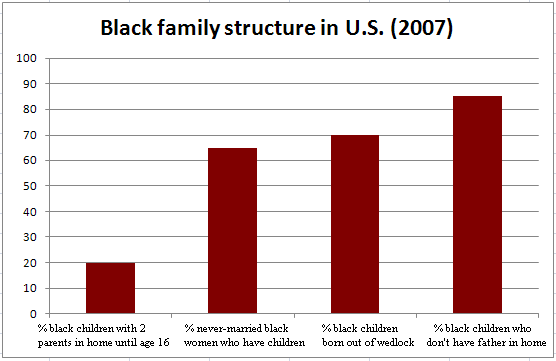 Black family structure in U.S. (2007)

100
90
80
70
60
50
40
30
20
10
0

% black children with 2 parents in home until age 16

% never-married black women who have children

% black children born out of wedlock

% black children who don't have father in home